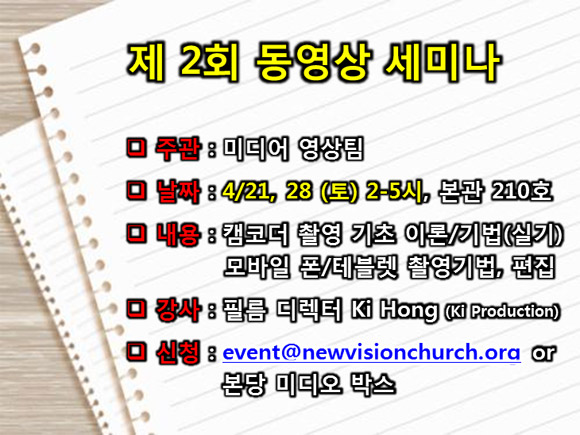 제 2회 동영상 세미나

□ 주관 : 미디어 영상팀

□ 날짜 : 4/21, 28 (토) 2-5시, 본관 210호

□ 내용 : 캠코더 촬영 기초 이론/기법(실기) 모바일 폰/테블렛 촬영기법, 편집

□ 강사 : 필름 디렉터 Ki Hong (Ki Production)

□ 신청 : event@newvisionchurch.org or 본당 미디오 박스